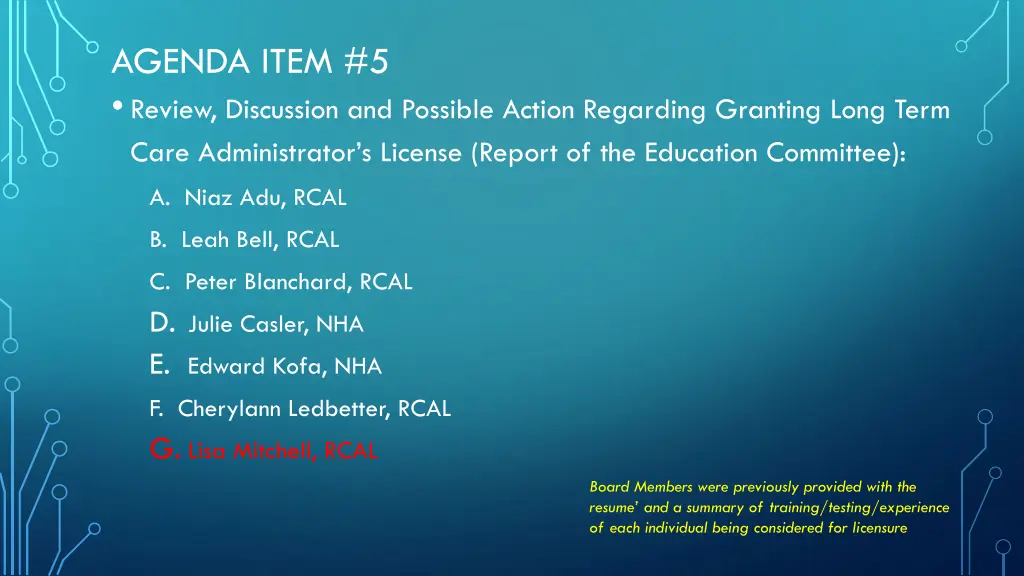 AGENDA ITEM #5

• Review, Discussion and Possible Action Regarding Granting Long Term Care Administrator's License (Report of the Education Committee):

A. Niaz Adu, RCAL

B. Leah Bell, RCAL

C. Peter Blanchard, RCAL

D. Julie Casler, NHA

E. Edward Kofa, NHA

F. Cherylann Ledbetter, RCAL

G. Lisa Mitchell, RCAL

Board Members were previously provided with the resume' and a summary of training/testing/experience of each individual being considered for licensure